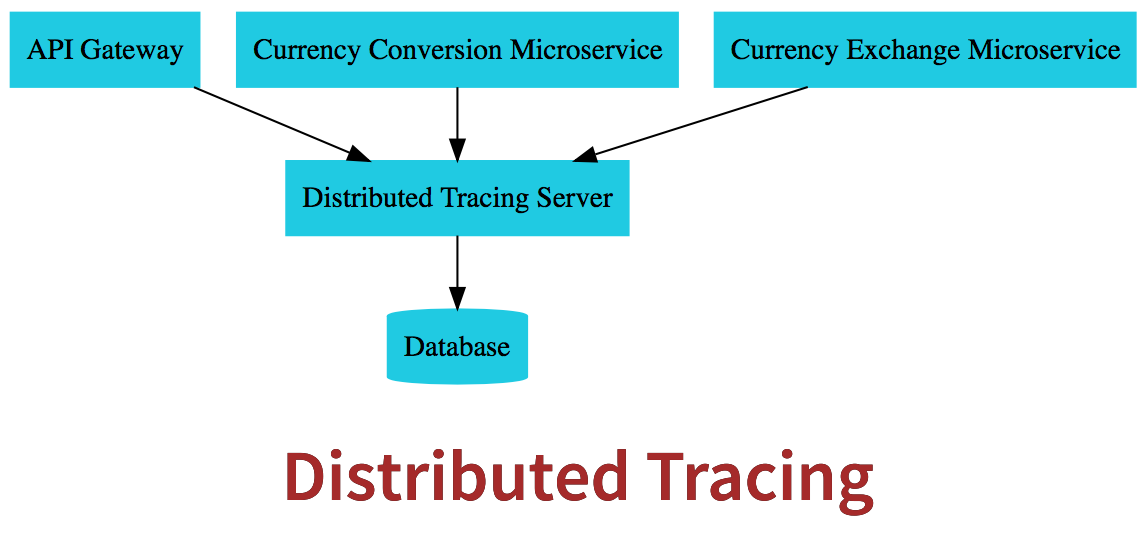 API Gateway

Currency Conversion Microservice

Currency Exchange Microservice

Distributed Tracing Server

Database

Distributed Tracing